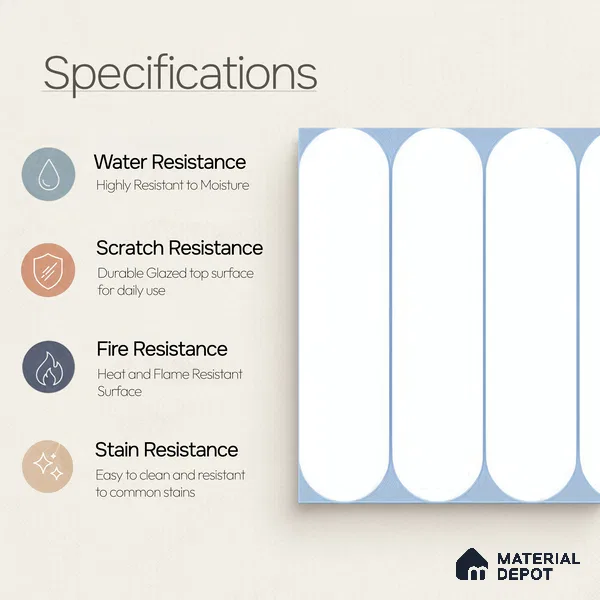 Specifications

Water Resistance
Highly Resistant to Moisture

Scratch Resistance
Durable Glazed top surface for daily use

Fire Resistance
Heat and Flame Resistant Surface

Stain Resistance
Easy to clean and resistant to common stains

MATERIAL DEPOT